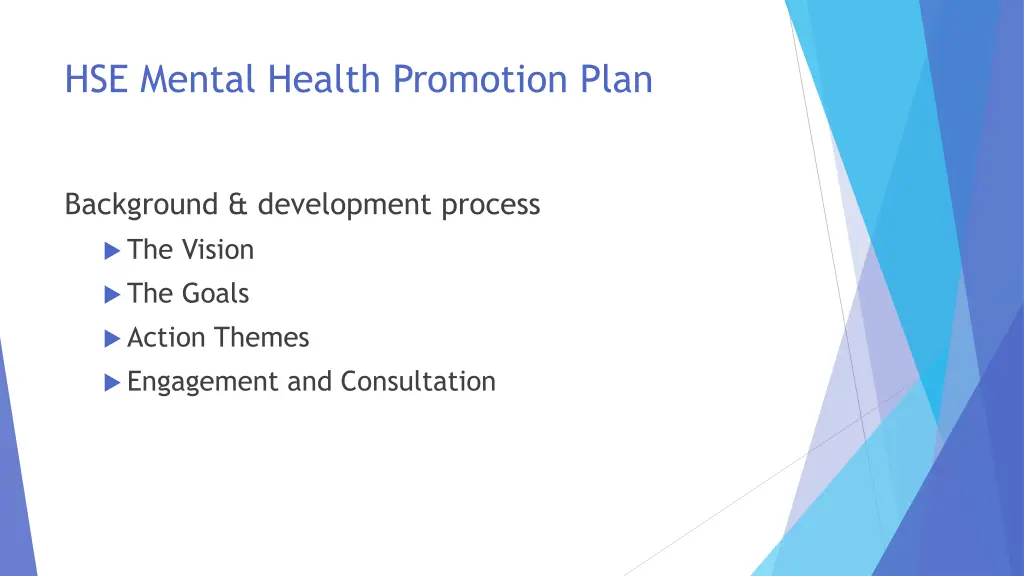 HSE Mental Health Promotion Plan

Background & development process

The Vision

The Goals

Action Themes

Engagement and Consultation